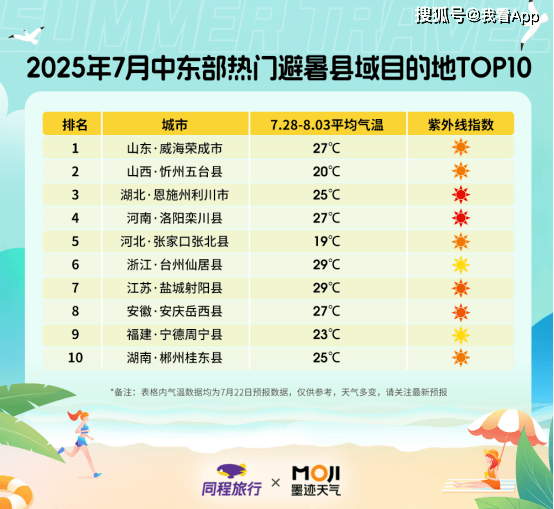 SUMMER TRAVEL

搜狐号@我看App

2025年7月中东部热门避暑县域目的地TOP10

| 排名 | 城市 | 7.28-8.03平均气温 | 紫外线指数 |
|---|---|---|---|
| 1 | 山东·威海荣成市 | 27℃ | |
| 2 | 山西·忻州五台县 | 20℃ | |
| 3 | 湖北·恩施州利川市 | 25℃ | |
| 4 | 河南·洛阳栾川县 | 27℃ | |
| 5 | 河北·张家口张北县 | 19℃ | |
| 6 | 浙江·台州仙居县 | 29℃ | |
| 7 | 江苏·盐城射阳县 | 29℃ | |
| 8 | 安徽·安庆岳西县 | 27℃ | |
| 9 | 福建·宁德周宁县 | 23℃ | |
| 10 | 湖南·郴州桂东县 | 25℃ | |

*备注：表格内气温数据均为7月22日预报数据，仅供参考，天气多变，请关注最新预报

同程旅行 × MOJI 墨迹天气